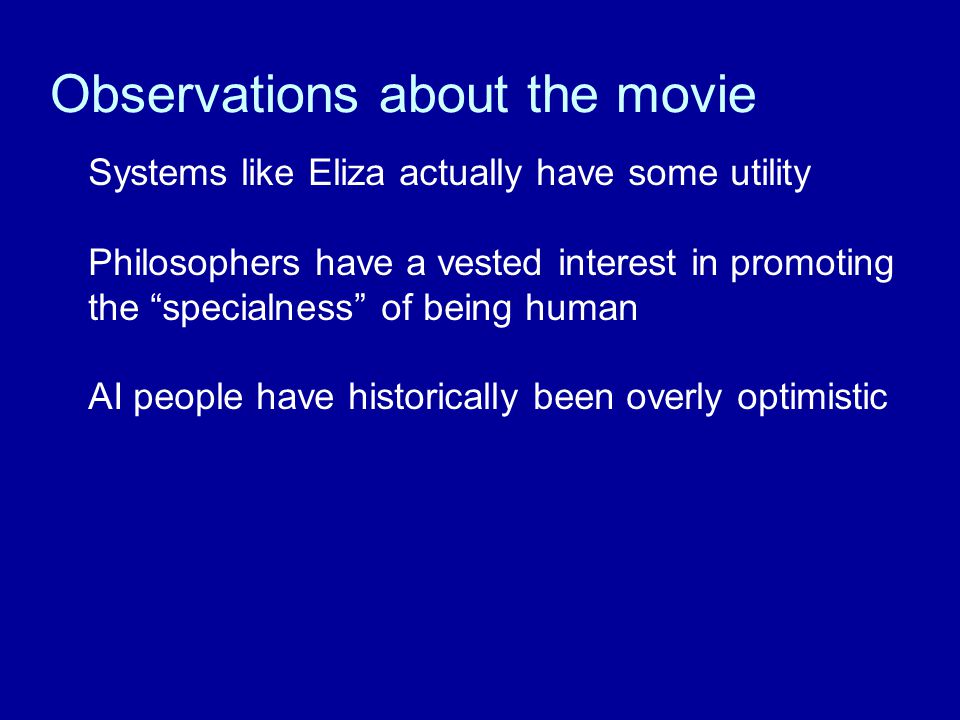 Observations about the movie

Systems like Eliza actually have some utility

Philosophers have a vested interest in promoting the “specialness” of being human

AI people have historically been overly optimistic